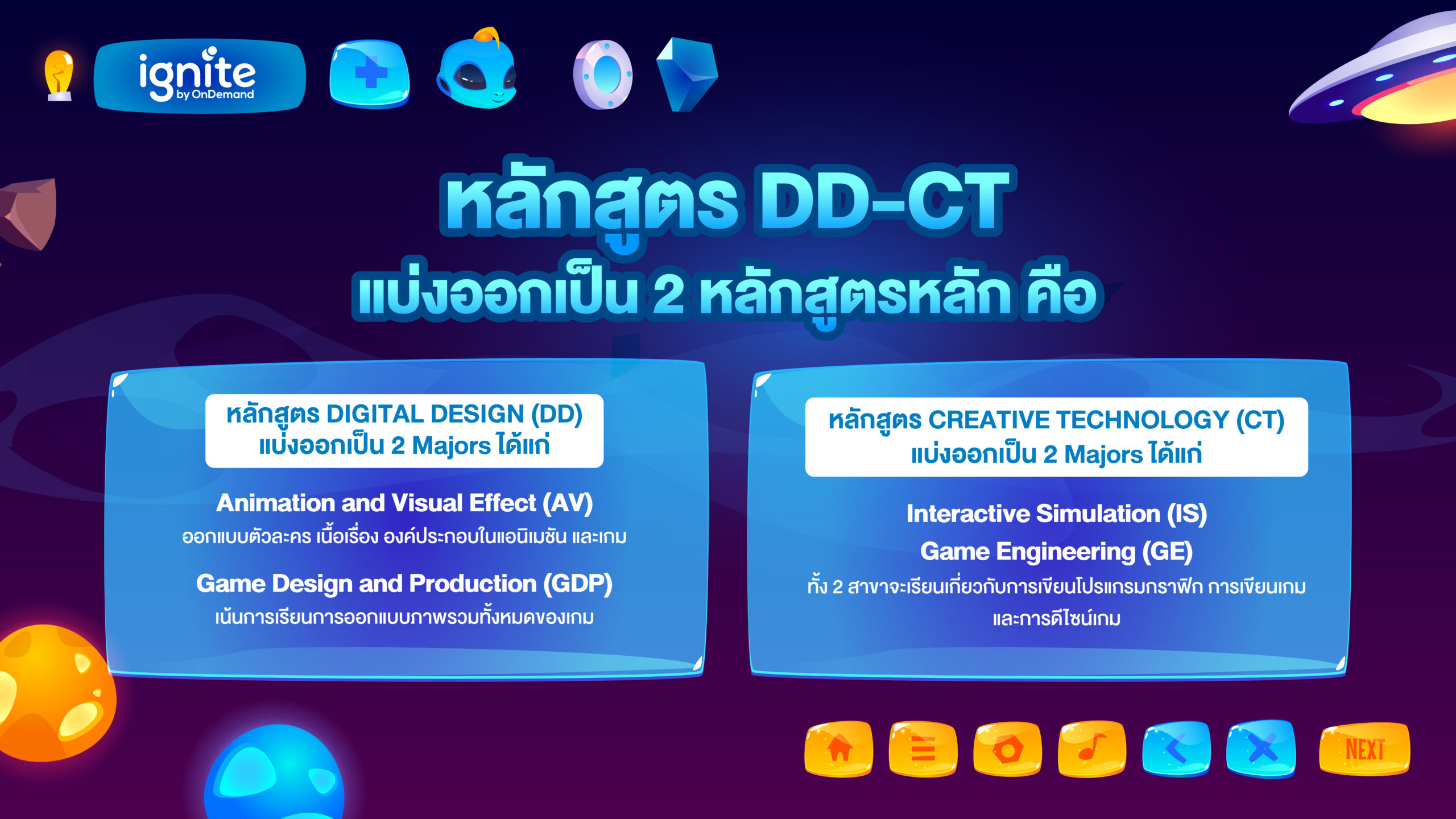 ignite by OnDemand

หลักสูตร DD-CT
แบ่งออกเป็น 2 หลักสูตรหลัก คือ

หลักสูตร DIGITAL DESIGN (DD)
แบ่งออกเป็น 2 Majors ได้แก่

Animation and Visual Effect (AV)
ออกแบบตัวละคร เนื้อเรื่อง องค์ประกอบในแอนิเมชัน และเกม

Game Design and Production (GDP)
เน้นการเรียนการออกแบบภาพรวมทั้งหมดของเกม

หลักสูตร CREATIVE TECHNOLOGY (CT)
แบ่งออกเป็น 2 Majors ได้แก่

Interactive Simulation (IS)
Game Engineering (GE)
ทั้ง 2 สาขาจะเรียนเกี่ยวกับการเขียนโปรแกรมกราฟิก การเขียนเกม และการดีไซน์เกม

NEXT